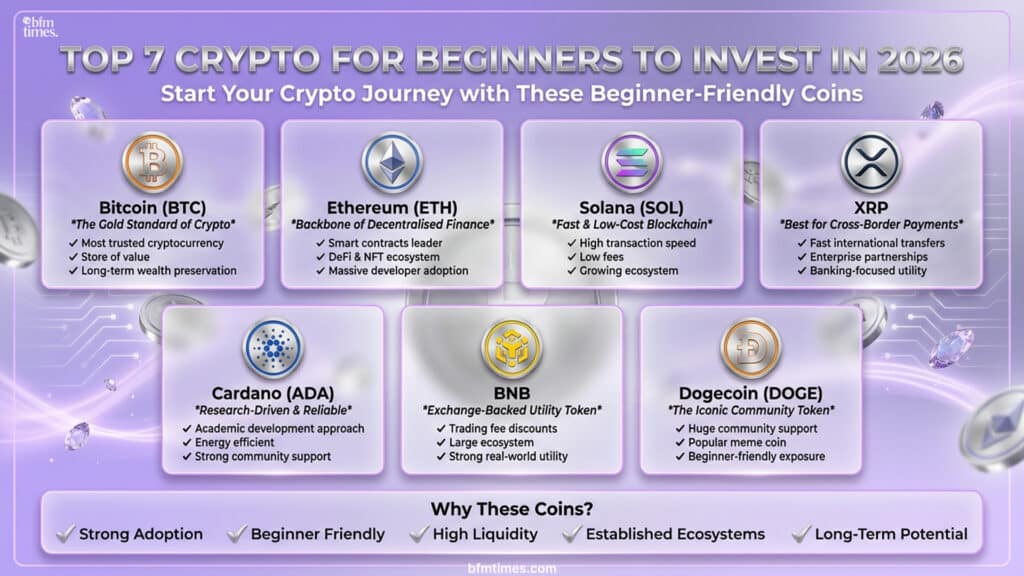 bfm times.

TOP 7 CRYPTO FOR BEGINNERS TO INVEST IN 2026

Start Your Crypto Journey with These Beginner-Friendly Coins

Bitcoin (BTC)
*The Gold Standard of Crypto*
✓ Most trusted cryptocurrency
✓ Store of value
✓ Long-term wealth preservation

Ethereum (ETH)
*Backbone of Decentralised Finance*
✓ Smart contracts leader
✓ DeFi & NFT ecosystem
✓ Massive developer adoption

Solana (SOL)
*Fast & Low-Cost Blockchain*
✓ High transaction speed
✓ Low fees
✓ Growing ecosystem

XRP
*Best for Cross-Border Payments*
✓ Fast international transfers
✓ Enterprise partnerships
✓ Banking-focused utility

Cardano (ADA)
*Research-Driven & Reliable*
✓ Academic development approach
✓ Energy efficient
✓ Strong community support

BNB
*Exchange-Backed Utility Token*
✓ Trading fee discounts
✓ Large ecosystem
✓ Strong real-world utility

Dogecoin (DOGE)
*The Iconic Community Token*
✓ Huge community support
✓ Popular meme coin
✓ Beginner-friendly exposure

Why These Coins?
✓ Strong Adoption ✓ Beginner Friendly ✓ High Liquidity ✓ Established Ecosystems ✓ Long-Term Potential

bfmtimes.com